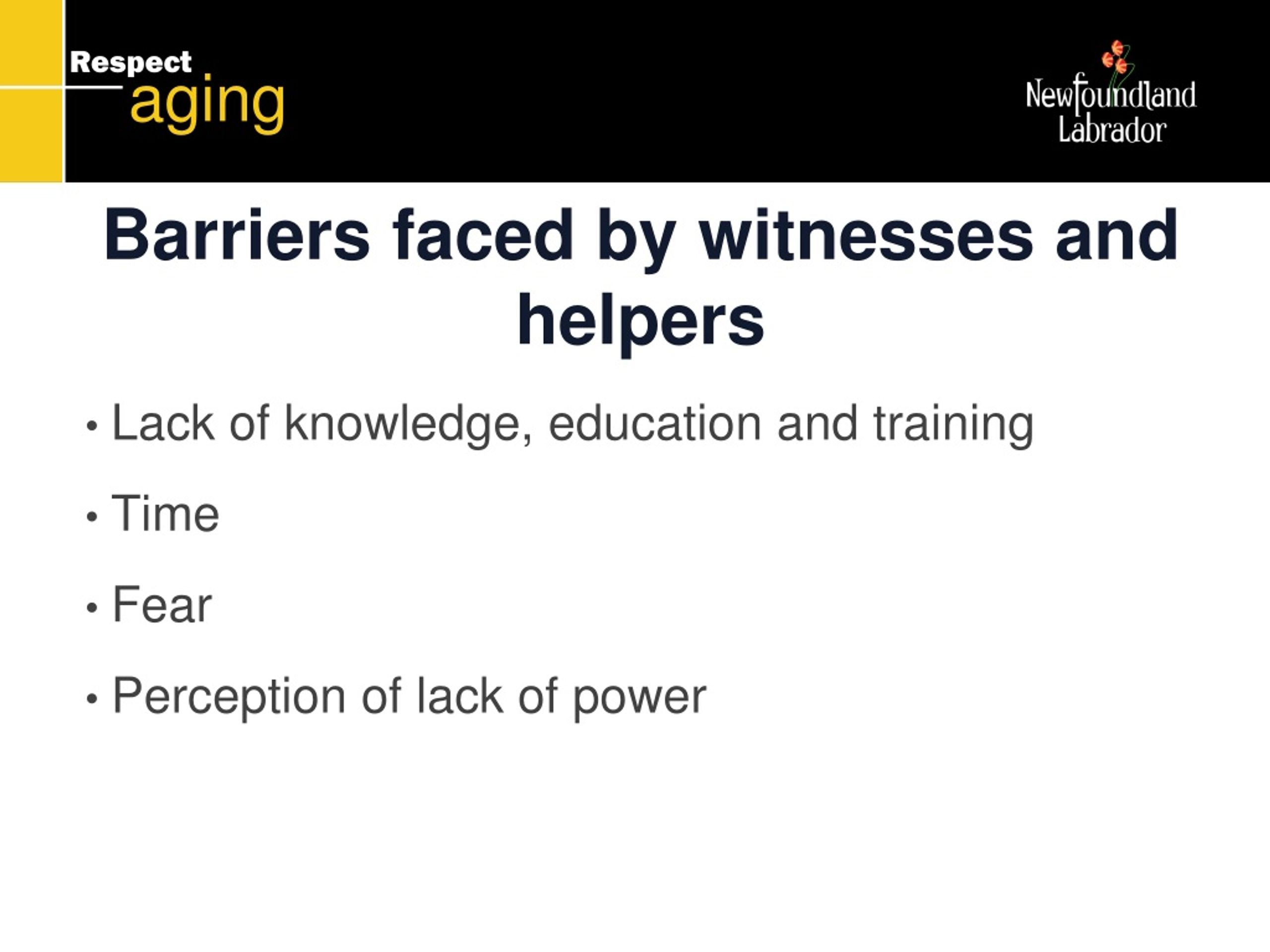 Respect
aging

Newfoundland
Labrador

Barriers faced by witnesses and helpers

• Lack of knowledge, education and training

• Time

• Fear

• Perception of lack of power